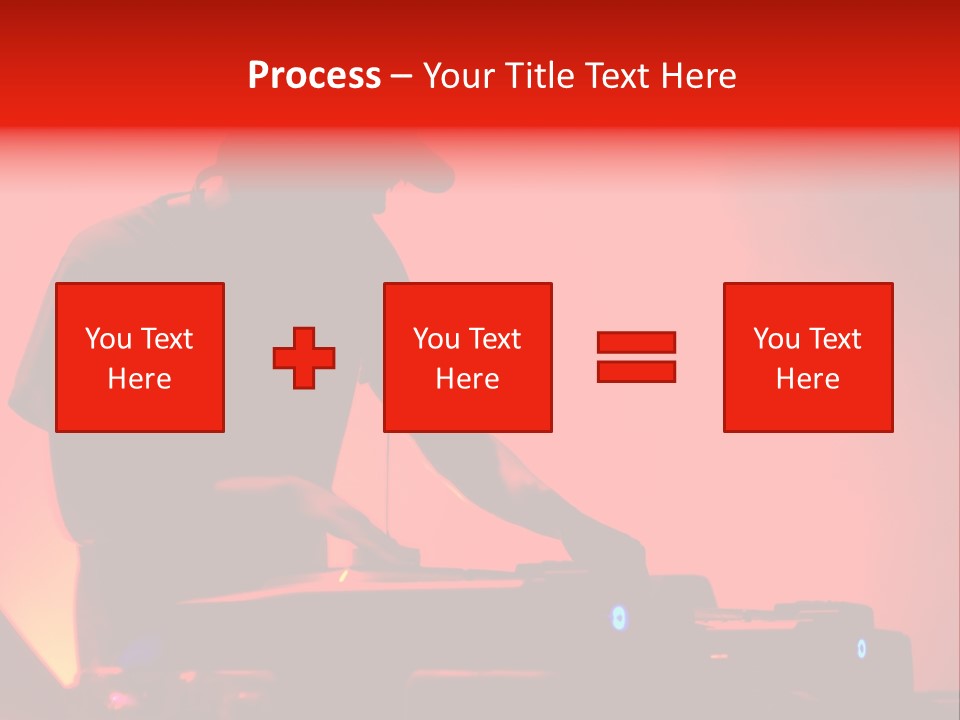 Process – Your Title Text Here

You Text Here

You Text Here

You Text Here